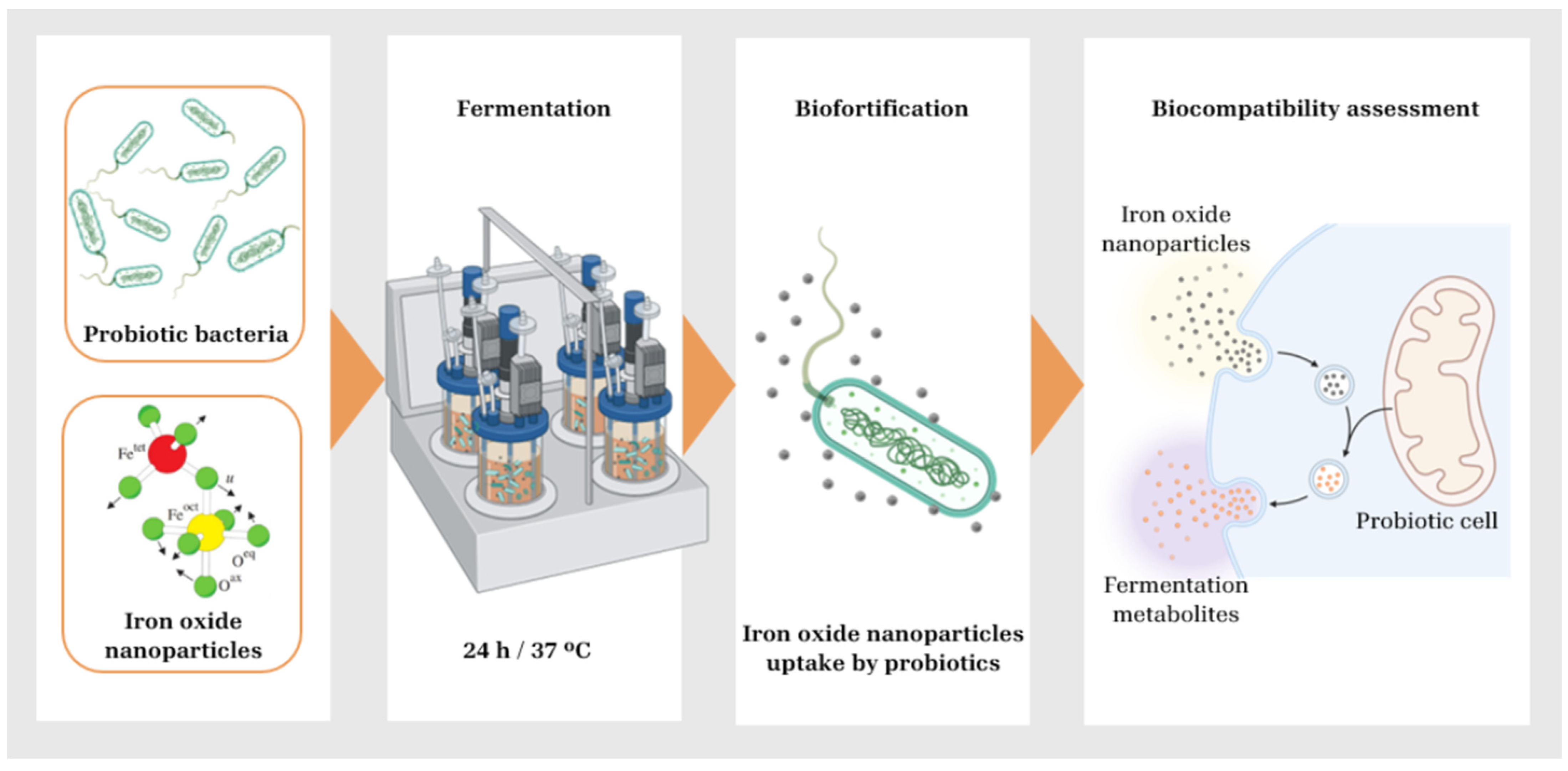 Probiotic bacteria

$Fe^{tet}$

$u$

$Fe^{oct}$

$O^{eq}$

$O^{ax}$

Iron oxide nanoparticles

Fermentation

24 h / 37 ºC

Biofortification

Iron oxide nanoparticles uptake by probiotics

Biocompatibility assessment

Iron oxide nanoparticles

Probiotic cell

Fermentation metabolites